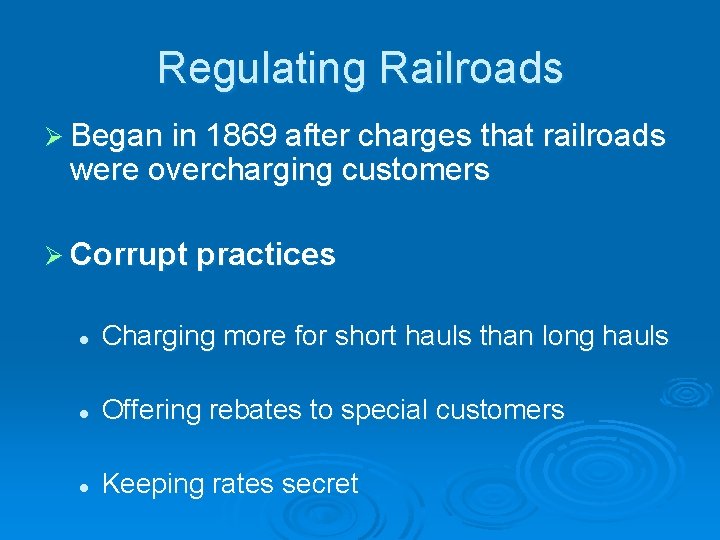 Regulating Railroads

➢ Began in 1869 after charges that railroads were overcharging customers

➢ Corrupt practices

• Charging more for short hauls than long hauls

• Offering rebates to special customers

• Keeping rates secret